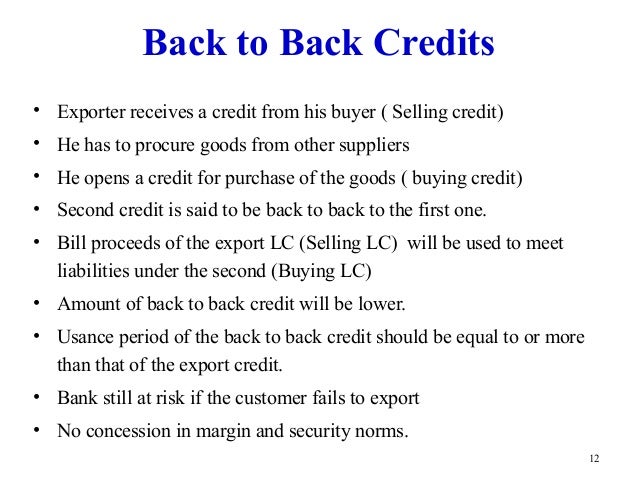 Back to Back Credits

• Exporter receives a credit from his buyer ( Selling credit)
• He has to procure goods from other suppliers
• He opens a credit for purchase of the goods ( buying credit)
• Second credit is said to be back to back to the first one.
• Bill proceeds of the export LC (Selling LC) will be used to meet liabilities under the second (Buying LC)
• Amount of back to back credit will be lower.
• Usance period of the back to back credit should be equal to or more than that of the export credit.
• Bank still at risk if the customer fails to export
• No concession in margin and security norms.

12